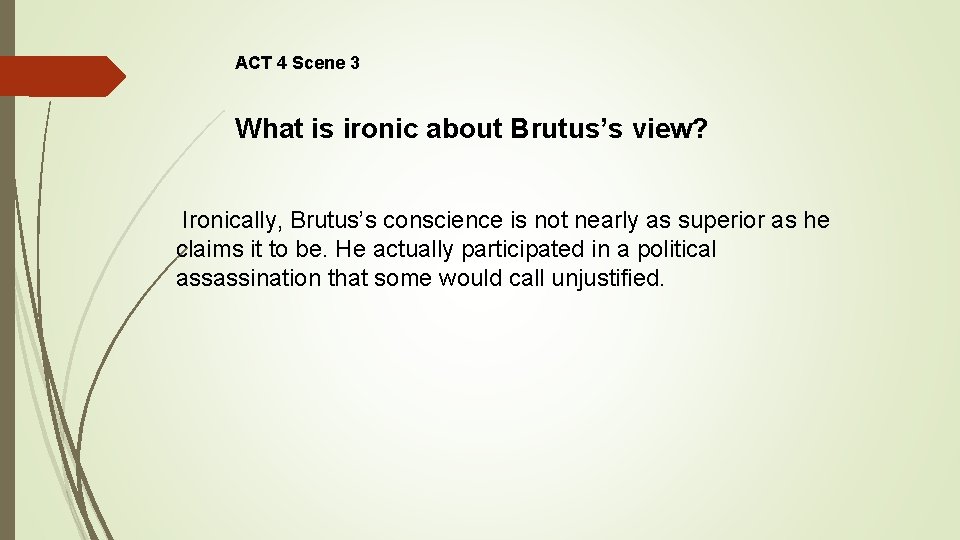 ACT 4 Scene 3

What is ironic about Brutus’s view?

Ironically, Brutus’s conscience is not nearly as superior as he claims it to be. He actually participated in a political assassination that some would call unjustified.